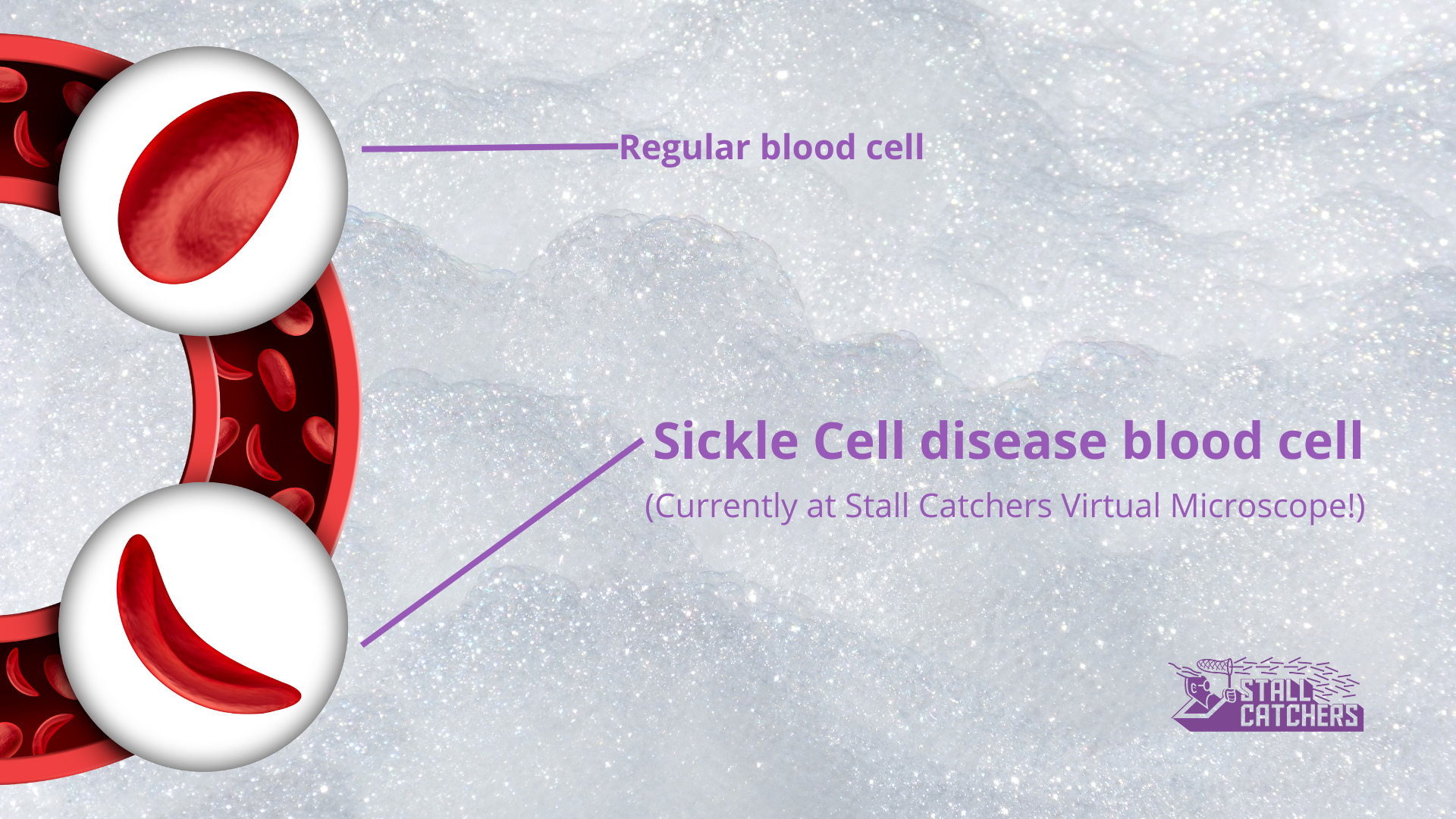 Regular blood cell

Sickle Cell disease blood cell

(Currently at Stall Catchers Virtual Microscope!)

STALL CATCHERS